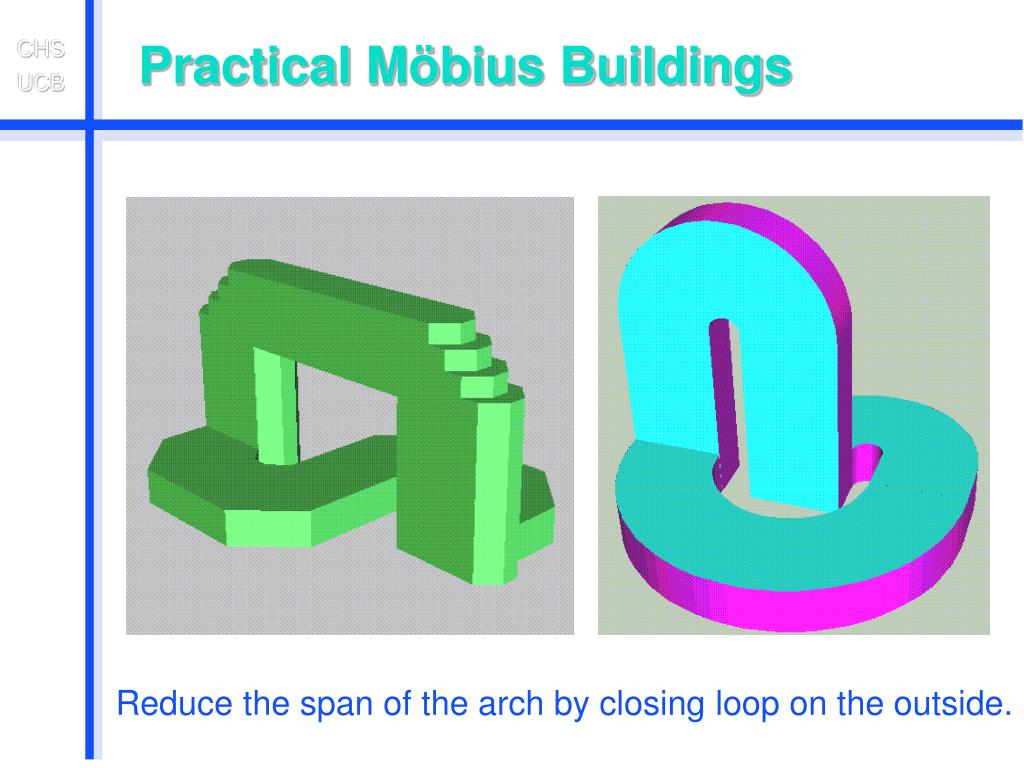 CHS
UCB

Practical Möbius Buildings

Reduce the span of the arch by closing loop on the outside.